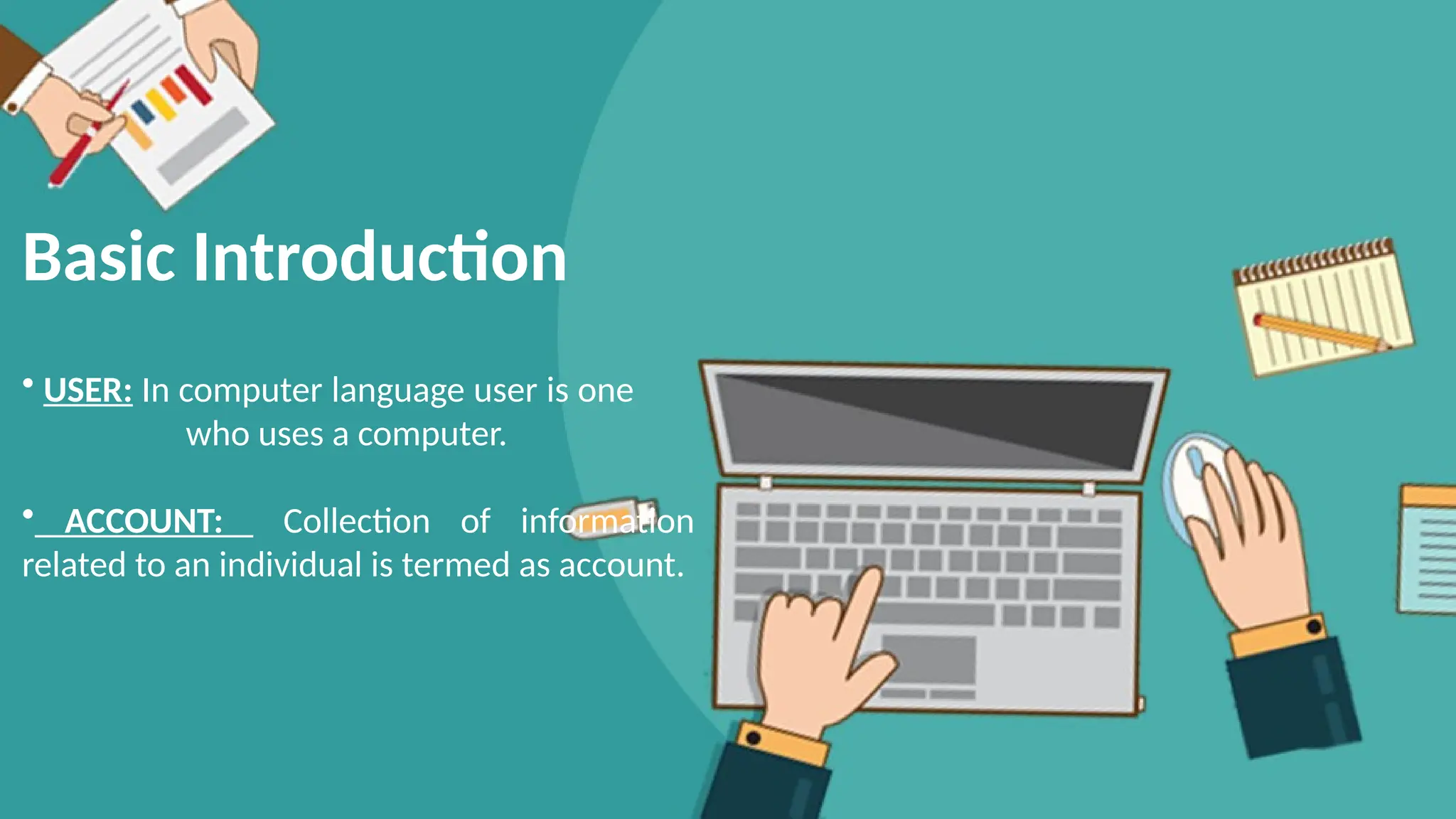 Basic Introduction

• USER: In computer language user is one who uses a computer.

• ACCOUNT: Collection of information related to an individual is termed as account.